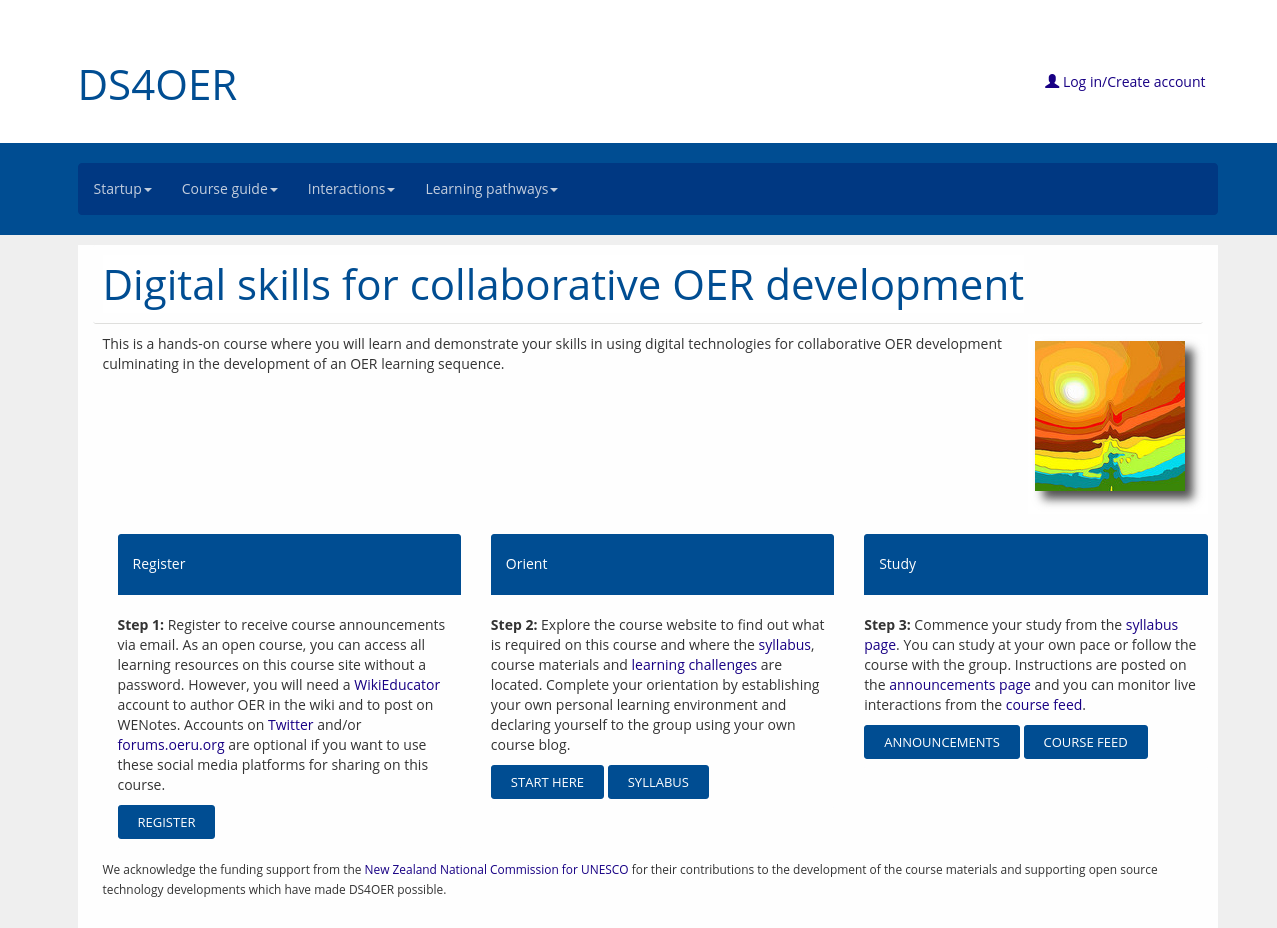 DS4OER

Log in/Create account

Startup Course guide Interactions Learning pathways

Digital skills for collaborative OER development

This is a hands-on course where you will learn and demonstrate your skills in using digital technologies for collaborative OER development culminating in the development of an OER learning sequence.

Register

Step 1: Register to receive course announcements via email. As an open course, you can access all learning resources on this course site without a password. However, you will need a WikiEducator account to author OER in the wiki and to post on WENotes. Accounts on Twitter and/or forums.oeru.org are optional if you want to use these social media platforms for sharing on this course.

REGISTER

Orient

Step 2: Explore the course website to find out what is required on this course and where the syllabus, course materials and learning challenges are located. Complete your orientation by establishing your own personal learning environment and declaring yourself to the group using your own course blog.

START HERE SYLLABUS

Study

Step 3: Commence your study from the syllabus page. You can study at your own pace or follow the course with the group. Instructions are posted on the announcements page and you can monitor live interactions from the course feed.

ANNOUNCEMENTS COURSE FEED

We acknowledge the funding support from the New Zealand National Commission for UNESCO for their contributions to the development of the course materials and supporting open source technology developments which have made DS4OER possible.